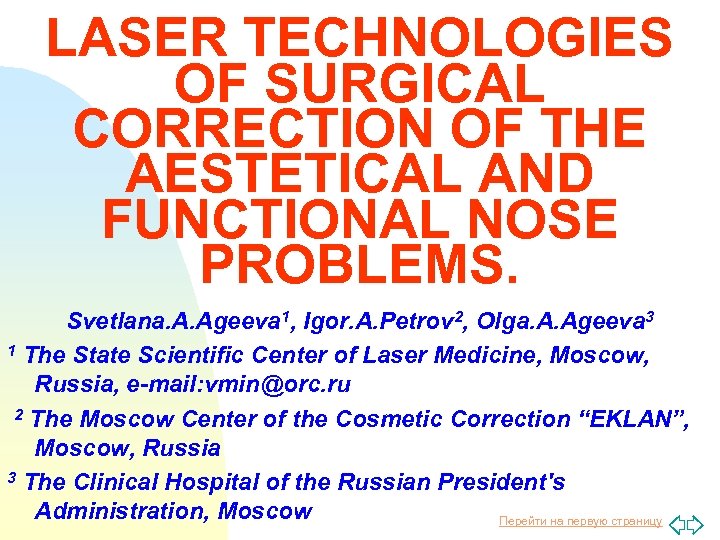 LASER TECHNOLOGIES OF SURGICAL CORRECTION OF THE AESTETICAL AND FUNCTIONAL NOSE PROBLEMS.

Svetlana.A.Ageeva$^1$, Igor.A.Petrov$^2$, Olga.A.Ageeva$^3$

$^1$ The State Scientific Center of Laser Medicine, Moscow, Russia, e-mail:vmin@orc.ru

$^2$ The Moscow Center of the Cosmetic Correction “EKLAN”, Moscow, Russia

$^3$ The Clinical Hospital of the Russian President's Administration, Moscow

Перейти на первую страницу